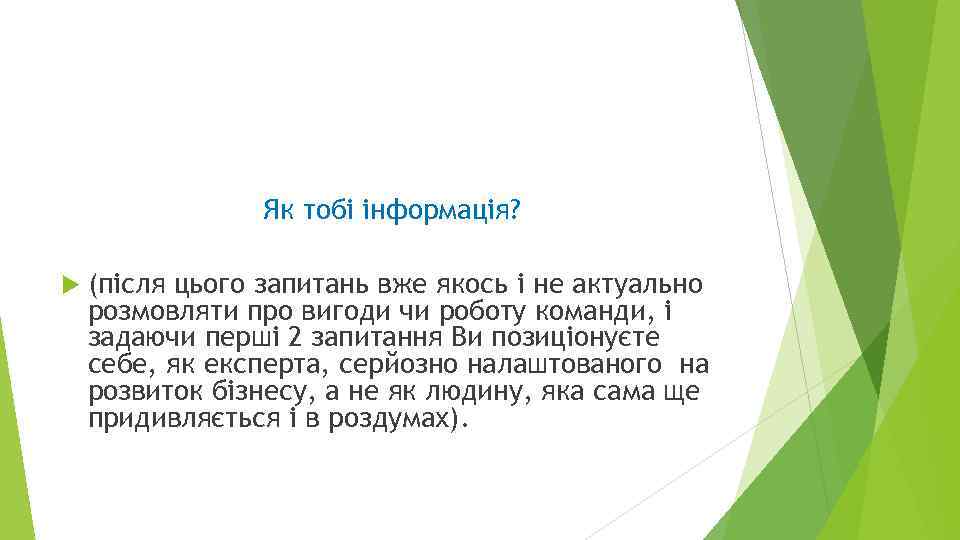 Як тобі інформація?

(після цього запитань вже якось і не актуально розмовляти про вигоди чи роботу команди, і задаючи перші 2 запитання Ви позиціонуєте себе, як експерта, серйозно налаштованого на розвиток бізнесу, а не як людину, яка сама ще придивляється і в роздумах).